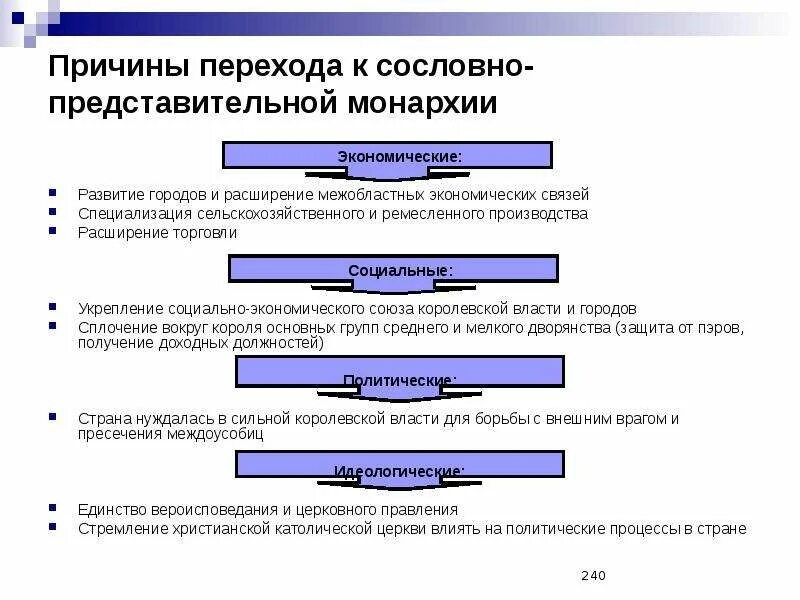 Причины перехода к сословно-представительной монархии

Экономические:

- Развитие городов и расширение межобластных экономических связей
- Специализация сельскохозяйственного и ремесленного производства
- Расширение торговли

Социальные:

- Укрепление социально-экономического союза королевской власти и городов
- Сплочение вокруг короля основных групп среднего и мелкого дворянства (защита от пэров, получение доходных должностей)

Политические:

- Страна нуждалась в сильной королевской власти для борьбы с внешним врагом и пресечения междоусобиц

Идеологические:

- Единство вероисповедания и церковного правления
- Стремление христианской католической церкви влиять на политические процессы в стране

240